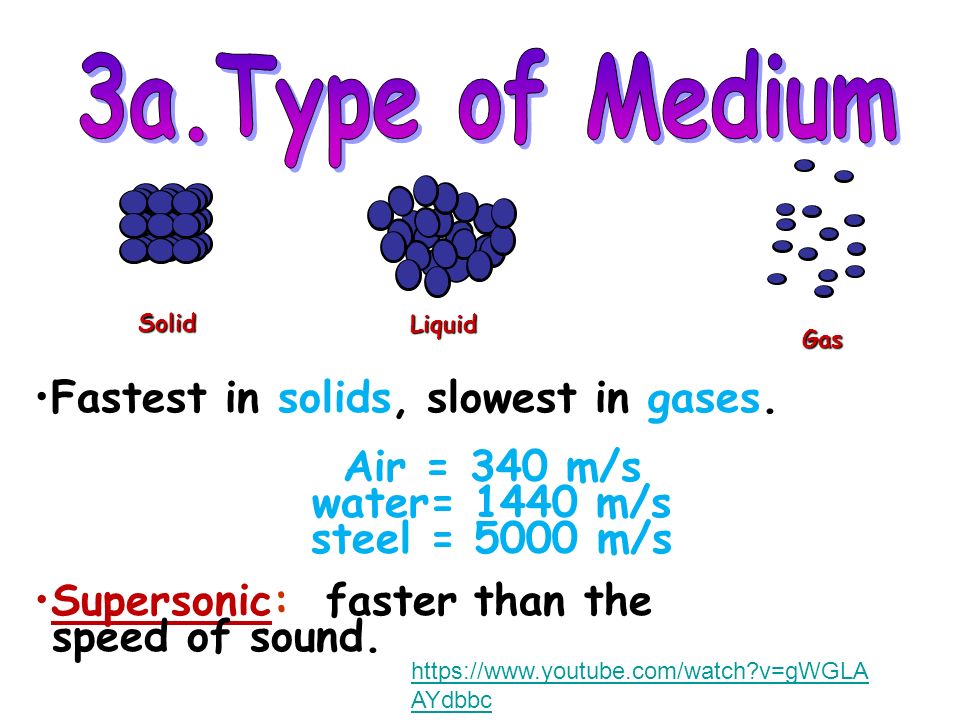 3a.Type of Medium

Solid

Liquid

Gas

•Fastest in solids, slowest in gases.

Air = 340 m/s
water= 1440 m/s
steel = 5000 m/s

•Supersonic: faster than the speed of sound.

https://www.youtube.com/watch?v=gWGLAAYdbbc